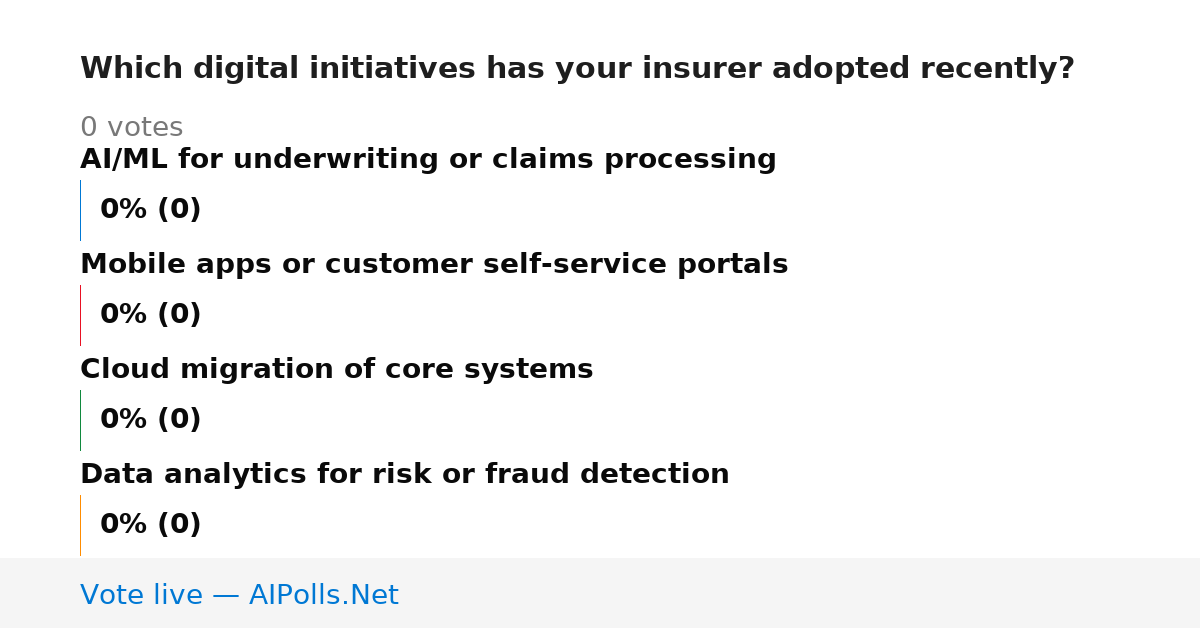 Which digital initiatives has your insurer adopted recently?

0 votes

AI/ML for underwriting or claims processing

0% (0)

Mobile apps or customer self-service portals

0% (0)

Cloud migration of core systems

0% (0)

Data analytics for risk or fraud detection

0% (0)

Vote live — AIPolls.Net